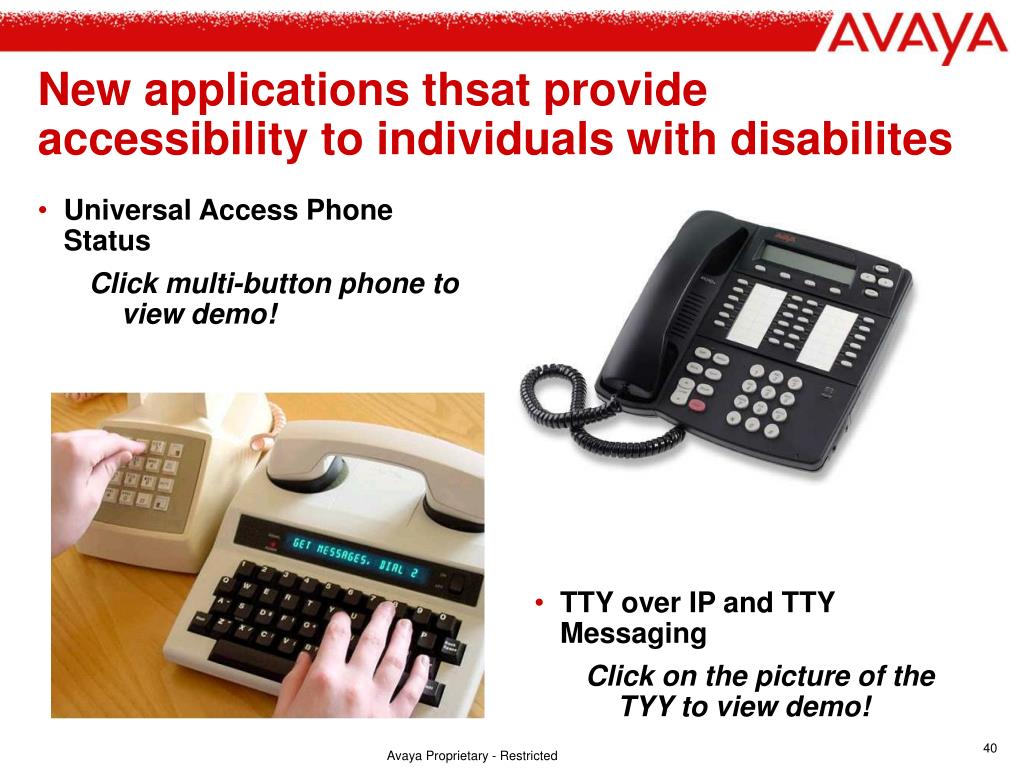 AVAYA

New applications thsat provide accessibility to individuals with disabilites

• Universal Access Phone Status

Click multi-button phone to view demo!

GET MESSAGES, DIAL 2

• TTY over IP and TTY Messaging

Click on the picture of the TYY to view demo!

Avaya Proprietary - Restricted

40